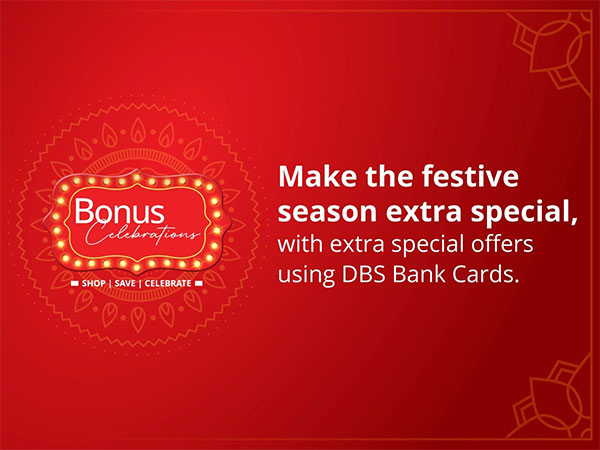 Bonus
Celebrations

SHOP | SAVE | CELEBRATE

Make the festive season extra special, with extra special offers using DBS Bank Cards.